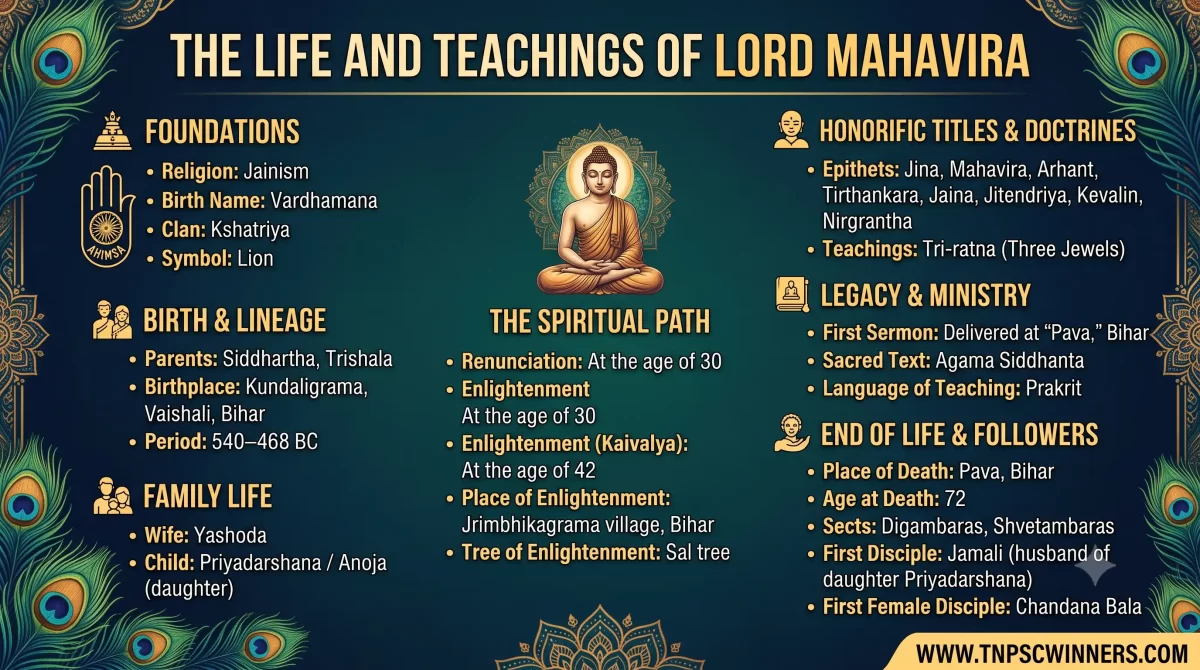 THE LIFE AND TEACHINGS OF LORD MAHAVIRA

FOUNDATIONS

AHIMSA

- Religion: Jainism
- Birth Name: Vardhamana
- Clan: Kshatriya
- Symbol: Lion

BIRTH & LINEAGE

- Parents: Siddhartha, Trishala
- Birthplace: Kundaligrama, Vaishali, Bihar
- Period: 540–468 BC

FAMILY LIFE

- Wife: Yashoda
- Child: Priyadarshana / Anoja (daughter)

THE SPIRITUAL PATH

- Renunciation: At the age of 30
- Enlightenment At the age of 30
- Enlightenment (Kaivalya): At the age of 42
- Place of Enlightenment: Jrimbhikagrama village, Bihar
- Tree of Enlightenment: Sal tree

HONORIFIC TITLES & DOCTRINES

- Epithets: Jina, Mahavira, Arhant, Tirthankara, Jaina, Jitendriya, Kevalin, Nirgrantha
- Teachings: Tri-ratna (Three Jewels)

LEGACY & MINISTRY

- First Sermon: Delivered at "Pava," Bihar
- Sacred Text: Agama Siddhanta
- Language of Teaching: Prakrit

END OF LIFE & FOLLOWERS

- Place of Death: Pava, Bihar
- Age at Death: 72
- Sects: Digambaras, Shvetambaras
- First Disciple: Jamali (husband of daughter Priyadarshana)
- First Female Disciple: Chandana Bala

WWW.TNPSCWINNERS.COM